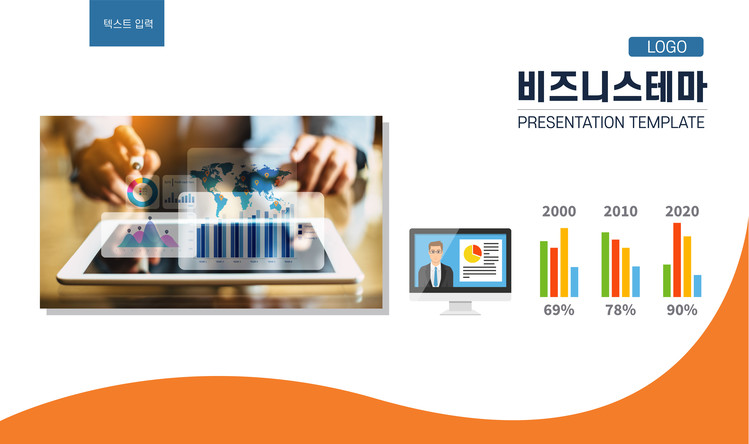 텍스트 입력

LOGO

비즈니스테마

PRESENTATION TEMPLATE

2000

2010

2020

69%

78%

90%